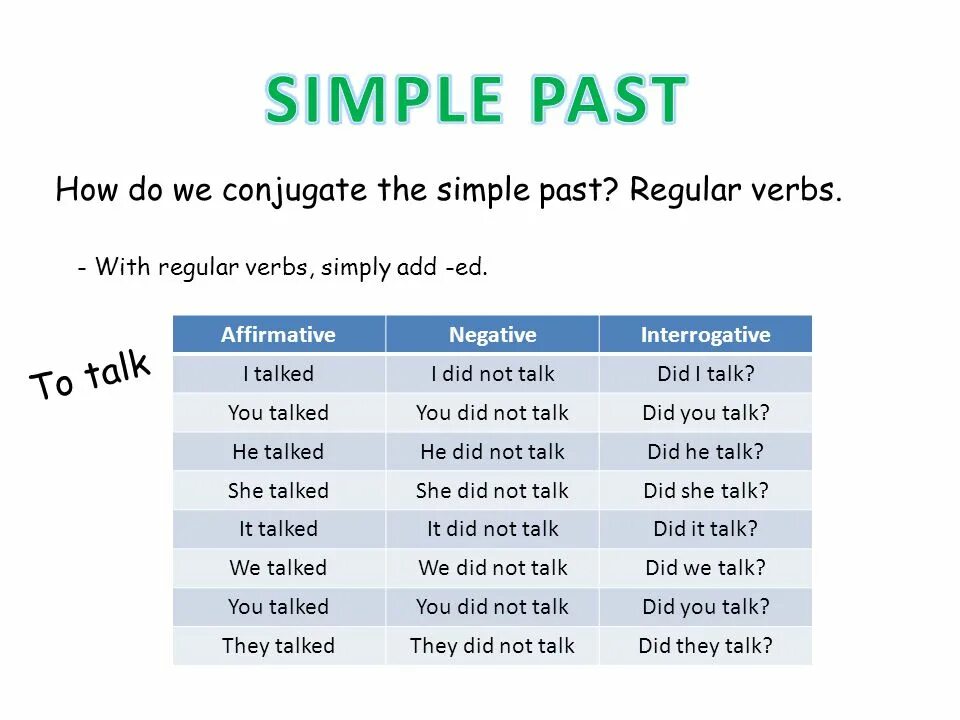 SIMPLE PAST

How do we conjugate the simple past? Regular verbs.

- With regular verbs, simply add -ed.

To talk

| Affirmative | Negative | Interrogative |
|---|---|---|
| I talked | I did not talk | Did I talk? |
| You talked | You did not talk | Did you talk? |
| He talked | He did not talk | Did he talk? |
| She talked | She did not talk | Did she talk? |
| It talked | It did not talk | Did it talk? |
| We talked | We did not talk | Did we talk? |
| You talked | You did not talk | Did you talk? |
| They talked | They did not talk | Did they talk? |